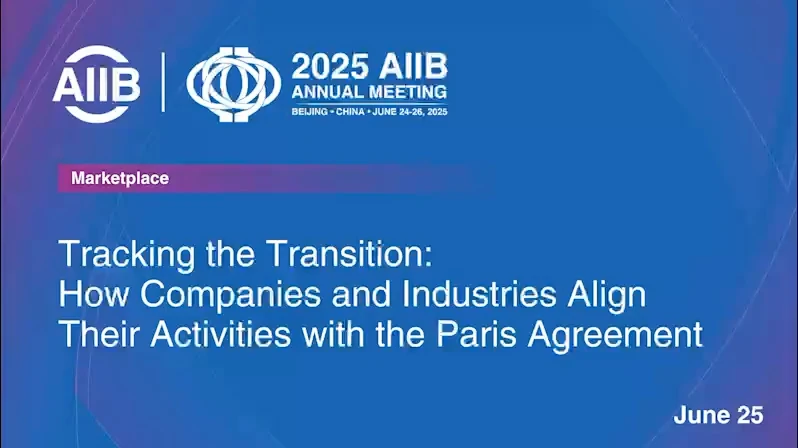 AIIB

2025 AIIB
ANNUAL MEETING
BEIJING • CHINA • JUNE 24-26, 2025

Marketplace

Tracking the Transition:
How Companies and Industries Align Their Activities with the Paris Agreement

June 25